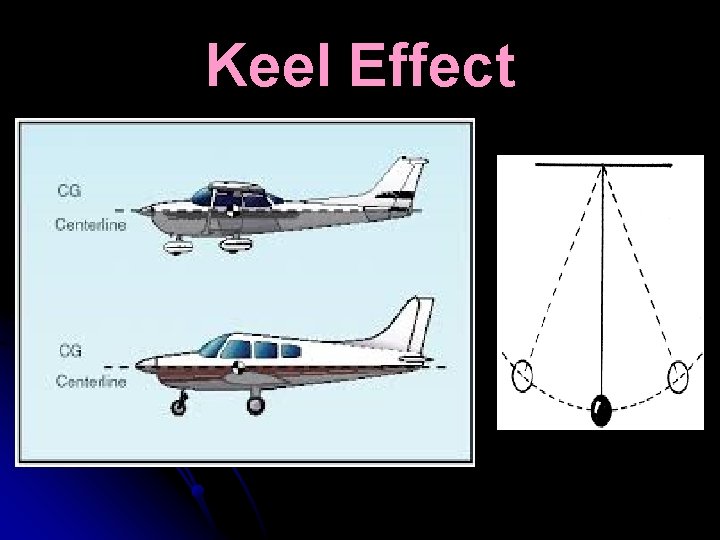 Keel Effect

CG
Centerline

CG
Centerline